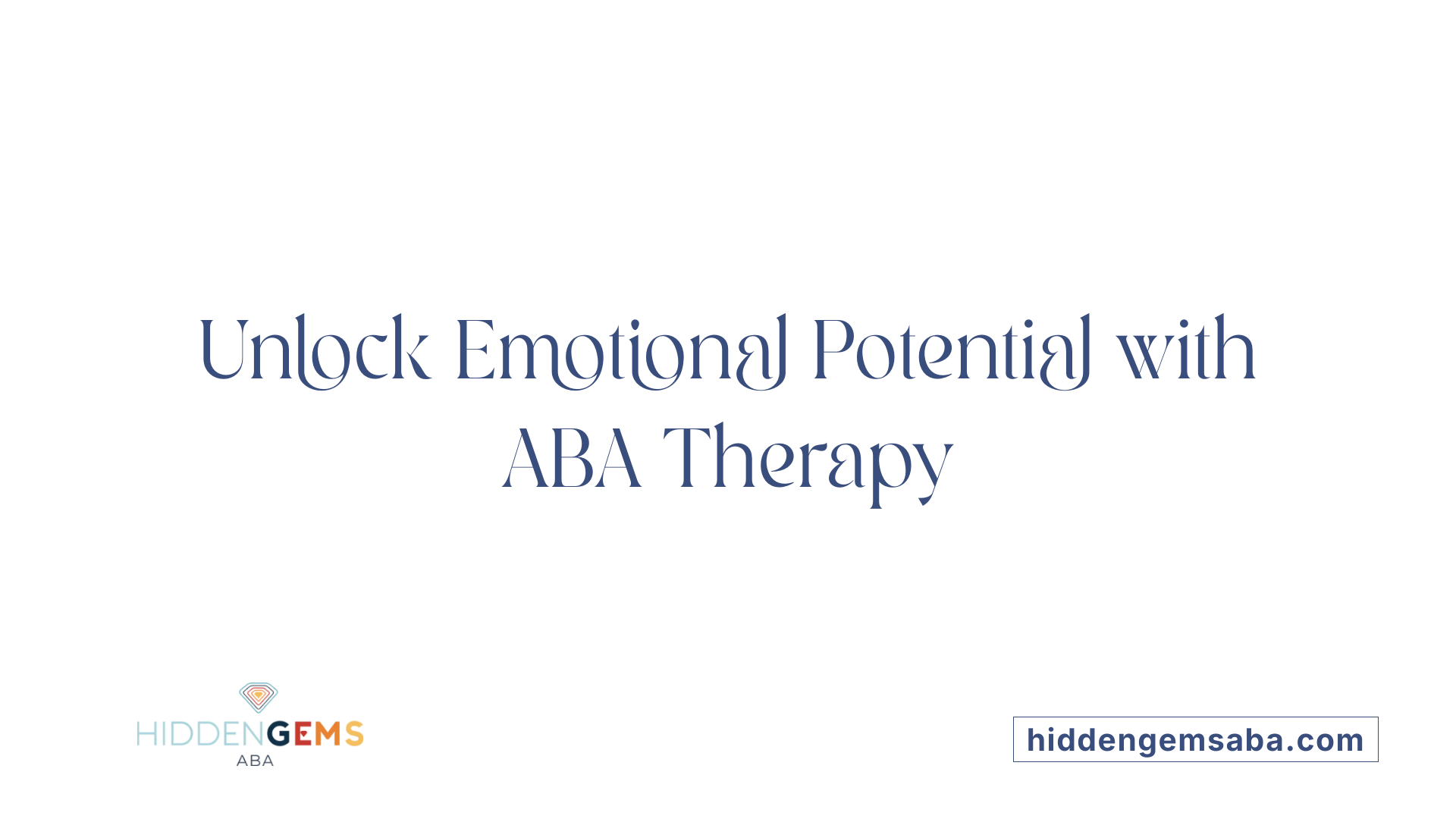 Unlock Emotional Potential with ABA Therapy

HIDDENGEMS
ABA

hiddengemsaba.com